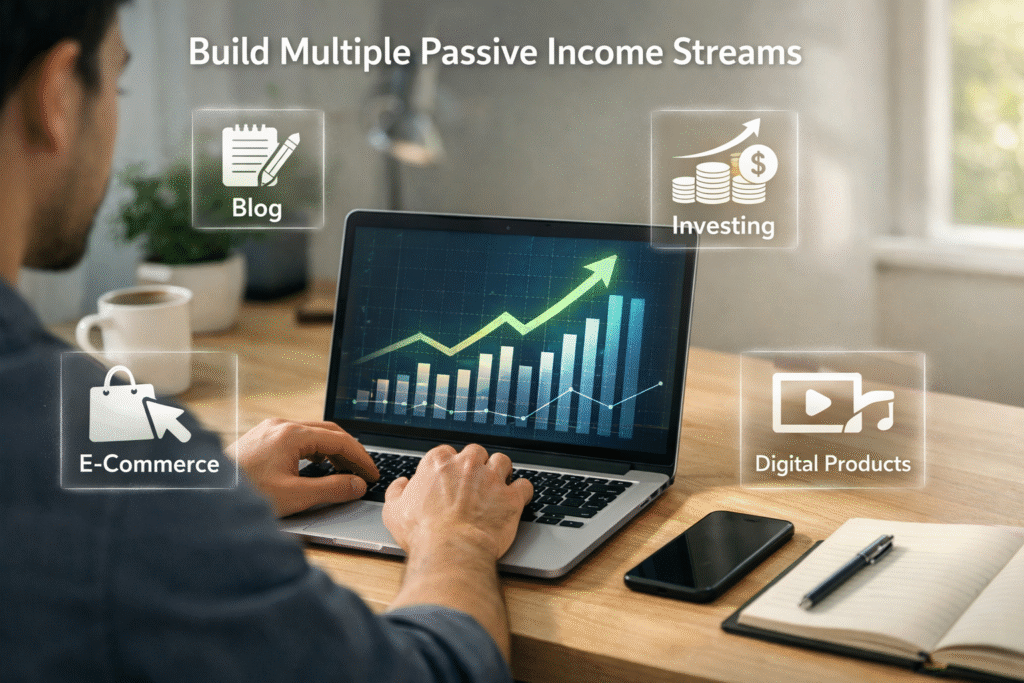 Build Multiple Passive Income Streams

Blog

Investing

E-Commerce

Digital Products